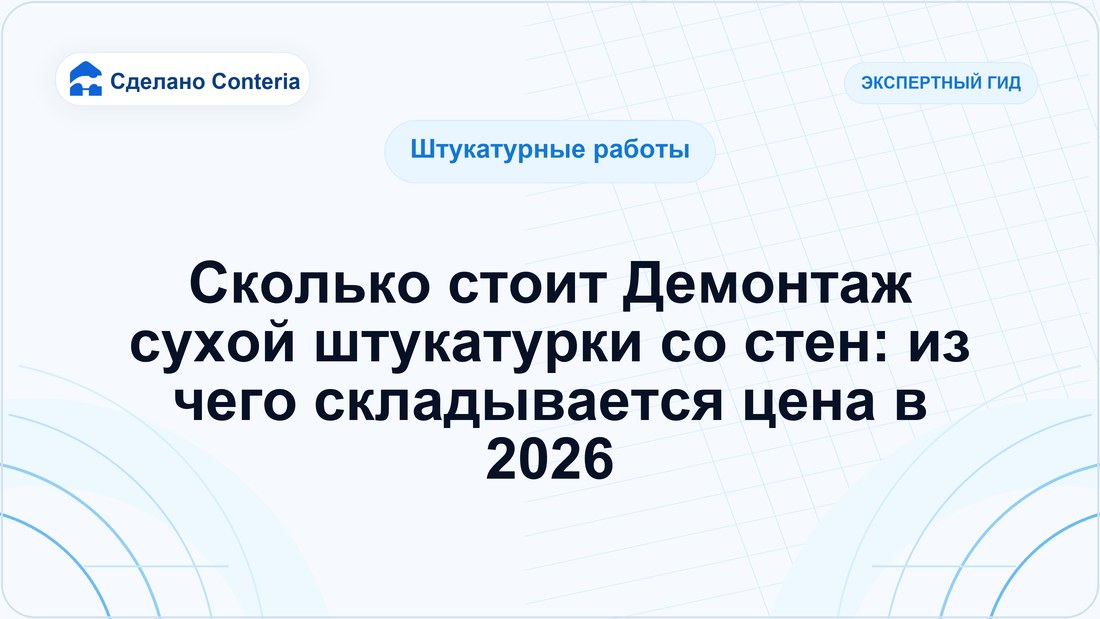 Сделано Conteria

ЭКСПЕРТНЫЙ ГИД

Штукатурные работы

Сколько стоит Демонтаж сухой штукатурки со стен: из чего складывается цена в 2026